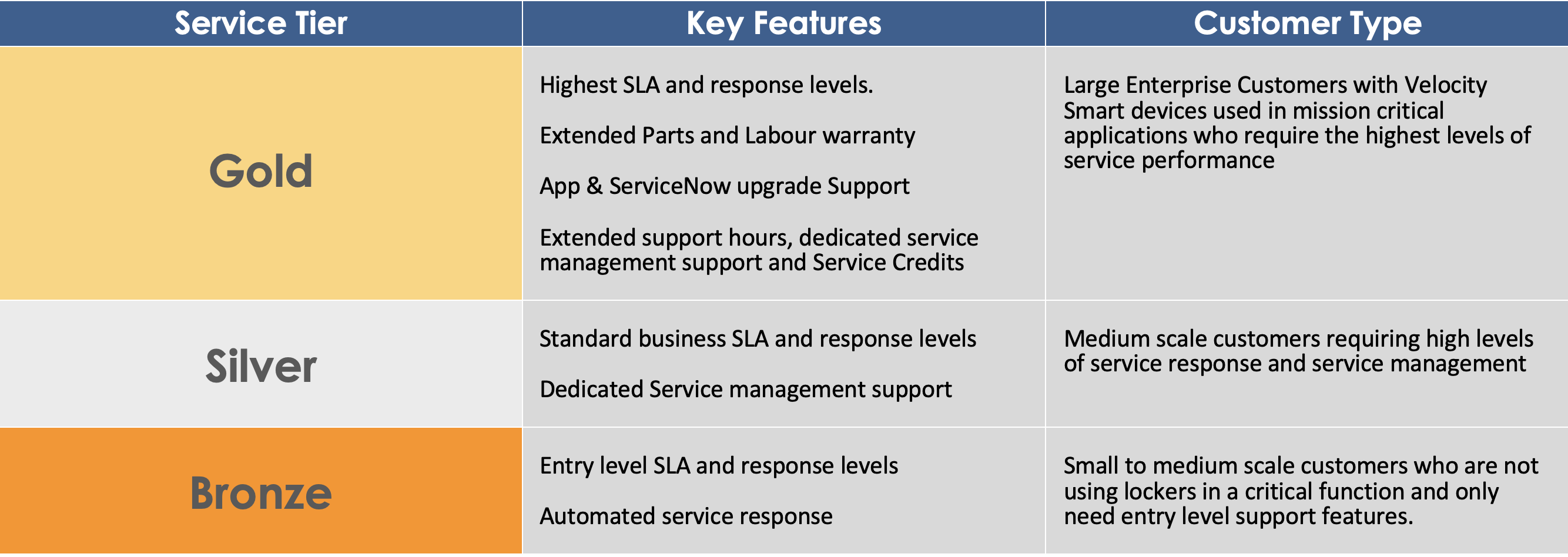 | Service Tier | Key Features | Customer Type |
|---|---|---|
| Gold | Highest SLA and response levels.<br><br>Extended Parts and Labour warranty<br><br>App & ServiceNow upgrade Support<br><br>Extended support hours, dedicated service management support and Service Credits | Large Enterprise Customers with Velocity Smart devices used in mission critical applications who require the highest levels of service performance |
| Silver | Standard business SLA and response levels<br><br>Dedicated Service management support | Medium scale customers requiring high levels of service response and service management |
| Bronze | Entry level SLA and response levels<br><br>Automated service response | Small to medium scale customers who are not using lockers in a critical function and only need entry level support features. |